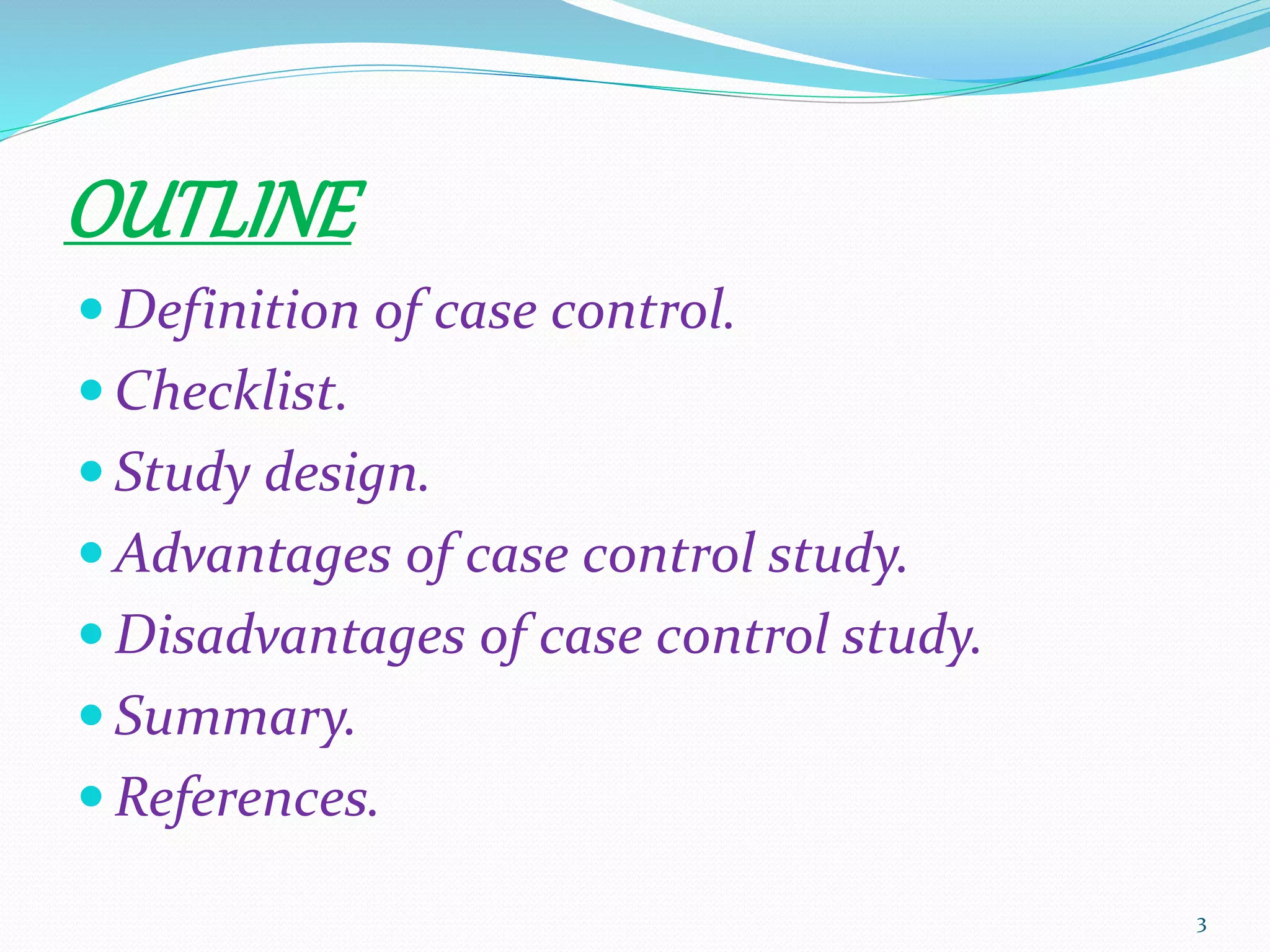 OUTLINE

- Definition of case control.
- Checklist.
- Study design.
- Advantages of case control study.
- Disadvantages of case control study.
- Summary.
- References.

3